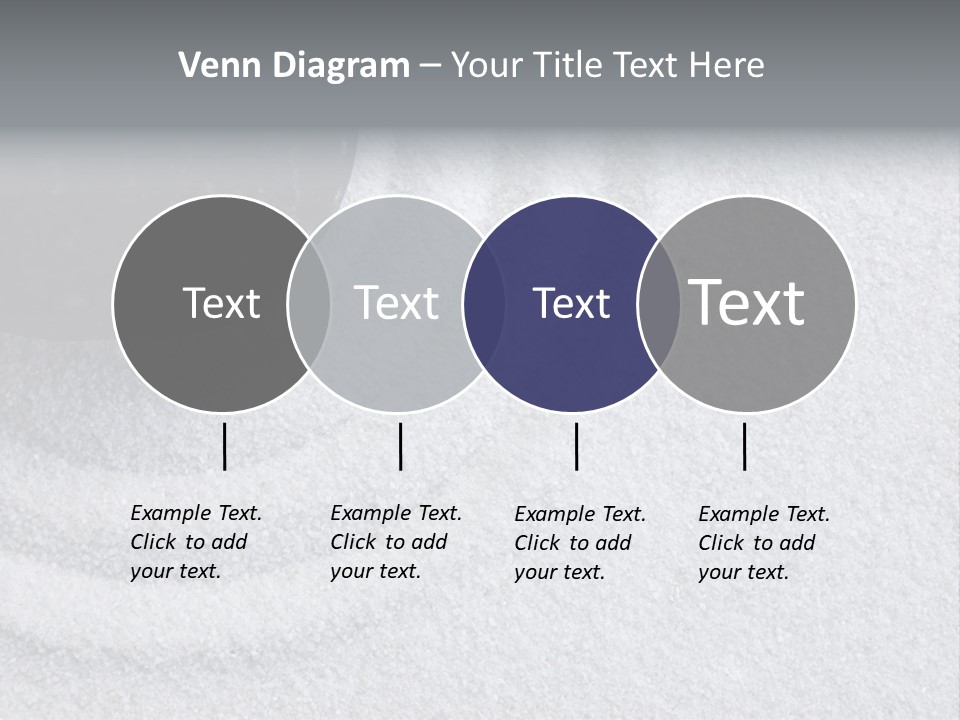 Venn Diagram – Your Title Text Here

Text

Text

Text

Text

Example Text. Click to add your text.

Example Text. Click to add your text.

Example Text. Click to add your text.

Example Text. Click to add your text.